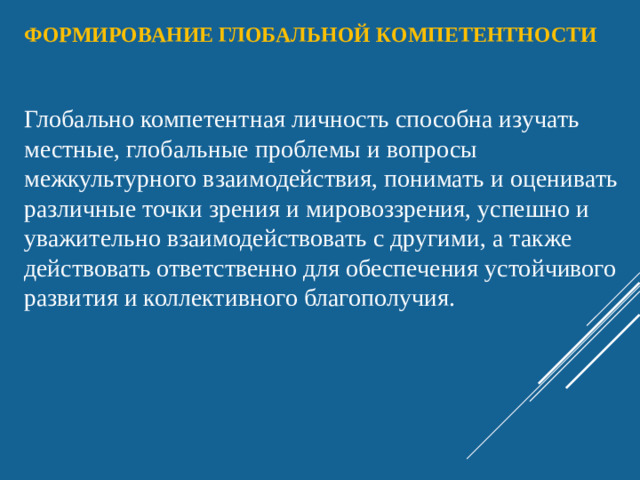 ФОРМИРОВАНИЕ ГЛОБАЛЬНОЙ КОМПЕТЕНТНОСТИ

Глобально компетентная личность способна изучать местные, глобальные проблемы и вопросы межкультурного взаимодействия, понимать и оценивать различные точки зрения и мировоззрения, успешно и уважительно взаимодействовать с другими, а также действовать ответственно для обеспечения устойчивого развития и коллективного благополучия.